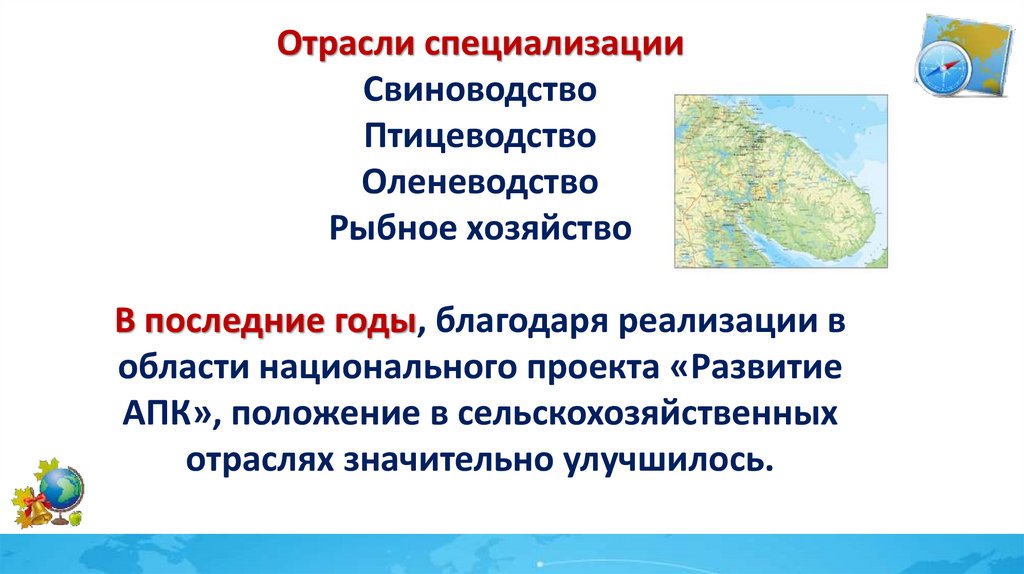 Отрасли специализации
Свиноводство
Птицеводство
Оленеводство
Рыбное хозяйство

В последние годы, благодаря реализации в области национального проекта «Развитие АПК», положение в сельскохозяйственных отраслях значительно улучшилось.